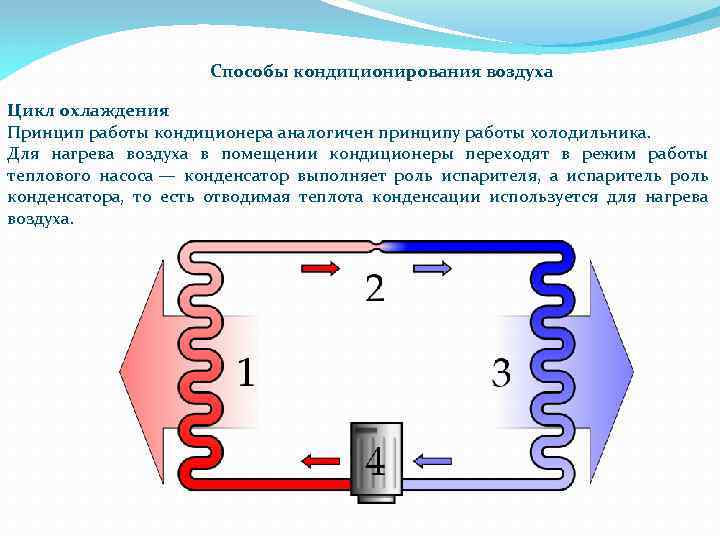 Способы кондиционирования воздуха

Цикл охлаждения
Принцип работы кондиционера аналогичен принципу работы холодильника.
Для нагрева воздуха в помещении кондиционеры переходят в режим работы теплового насоса — конденсатор выполняет роль испарителя, а испаритель роль конденсатора, то есть отводимая теплота конденсации используется для нагрева воздуха.

2

1

3

4